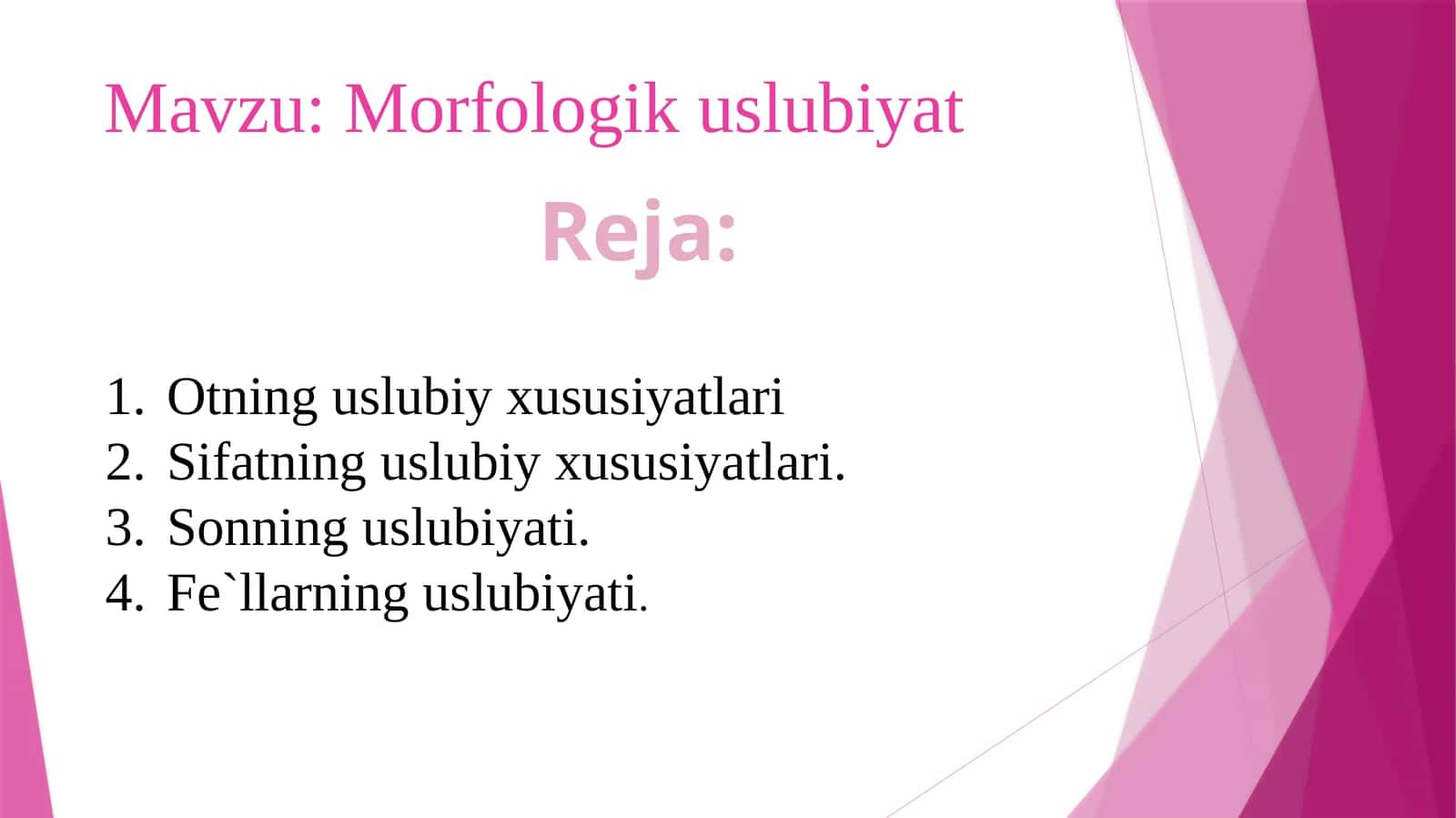 Mavzu: Morfologik uslubiyat

Reja:

1. Otning uslubiy xususiyatlari
2. Sifatning uslubiy xususiyatlari.
3. Sonning uslubiyati.
4. Fe`llarning uslubiyati.